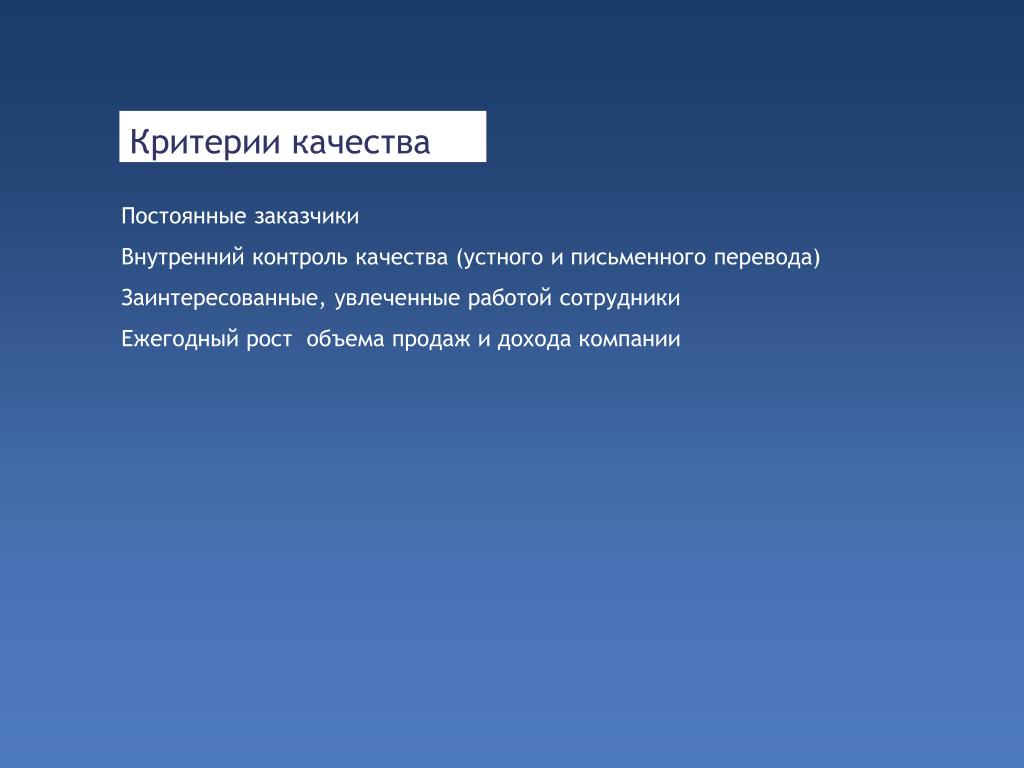 Критерии качества

Постоянные заказчики

Внутренний контроль качества (устного и письменного перевода)

Заинтересованные, увлеченные работой сотрудники

Ежегодный рост  объема продаж и дохода компании